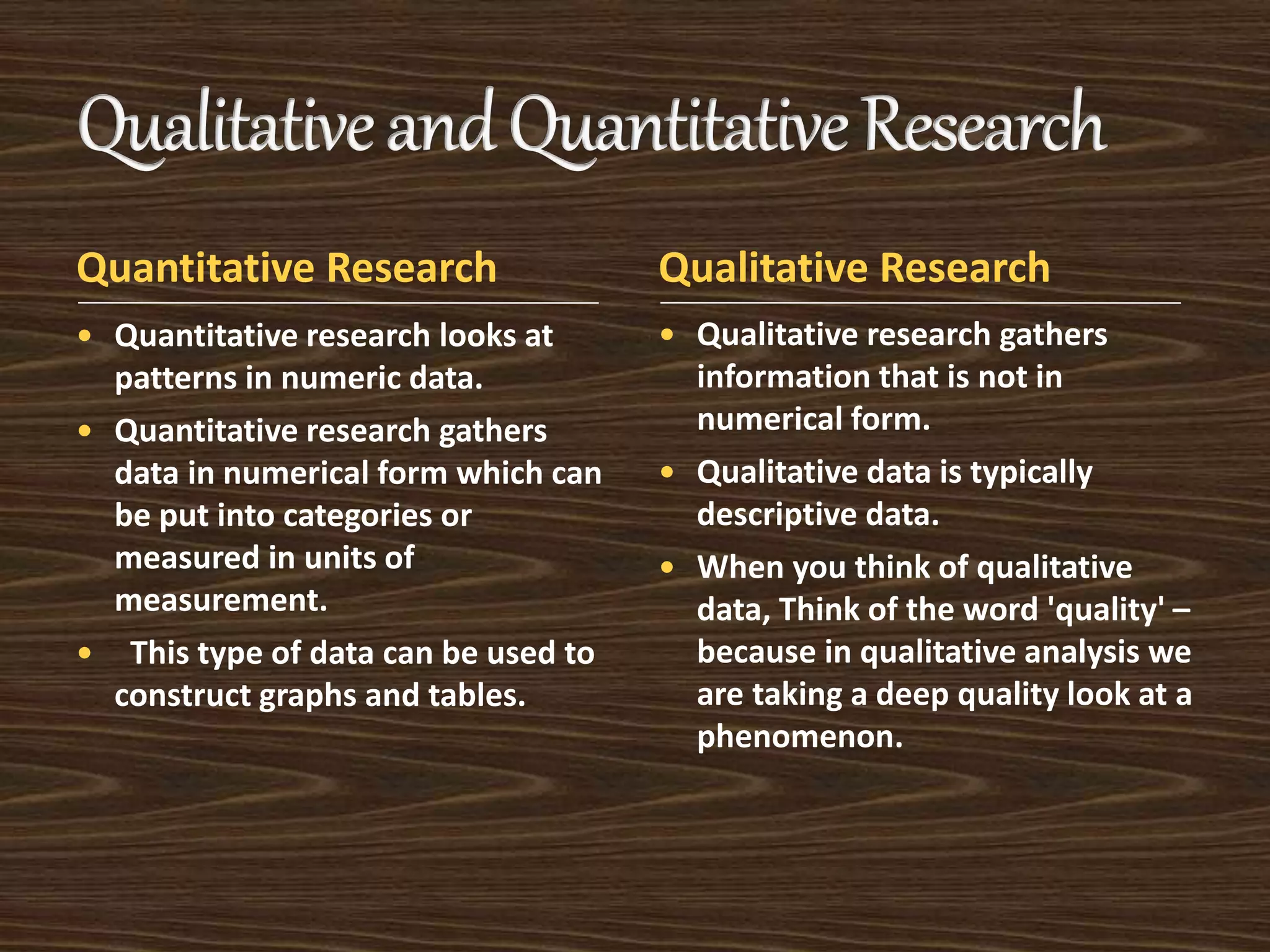 Qualitative and Quantitative Research

Quantitative Research

• Quantitative research looks at patterns in numeric data.
• Quantitative research gathers data in numerical form which can be put into categories or measured in units of measurement.
• This type of data can be used to construct graphs and tables.

Qualitative Research

• Qualitative research gathers information that is not in numerical form.
• Qualitative data is typically descriptive data.
• When you think of qualitative data, Think of the word 'quality' – because in qualitative analysis we are taking a deep quality look at a phenomenon.